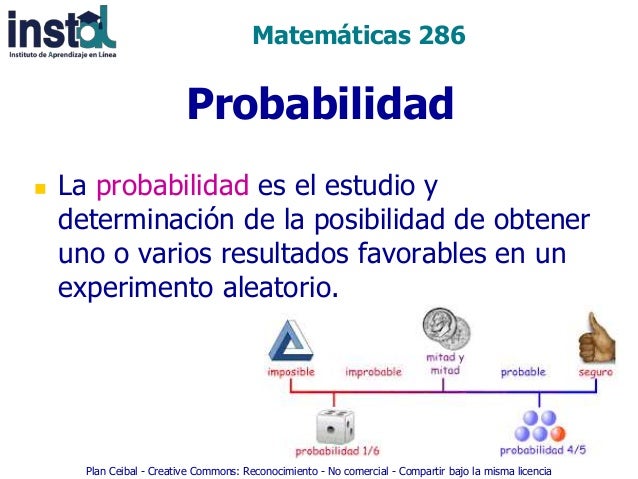 instal
Instituto de Aprendizaje en Línea

Matemáticas 286

Probabilidad

La probabilidad es el estudio y determinación de la posibilidad de obtener uno o varios resultados favorables en un experimento aleatorio.

imposible
improbable
mitad y mitad
probable
seguro
probabilidad 1/6
probabilidad 4/5

Plan Ceibal - Creative Commons: Reconocimiento - No comercial - Compartir bajo la misma licencia